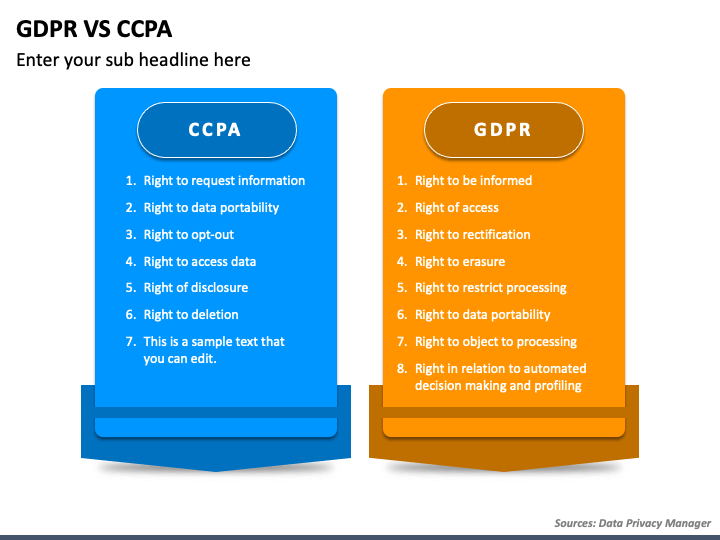 GDPR VS CCPA

Enter your sub headline here

CCPA

1. Right to request information
2. Right to data portability
3. Right to opt-out
4. Right to access data
5. Right of disclosure
6. Right to deletion
7. This is a sample text that you can edit.

GDPR

1. Right to be informed
2. Right of access
3. Right to rectification
4. Right to erasure
5. Right to restrict processing
6. Right to data portability
7. Right to object to processing
8. Right in relation to automated decision making and profiling

Sources: Data Privacy Manager